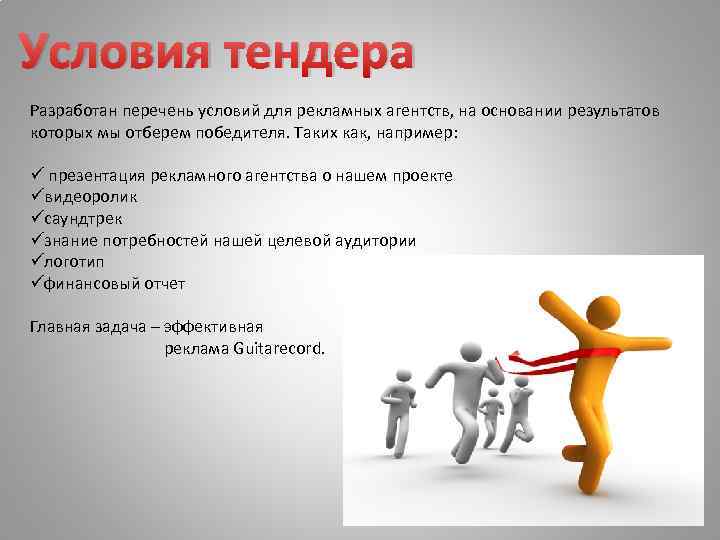 Условия тендера

Разработан перечень условий для рекламных агентств, на основании результатов которых мы отберем победителя. Таких как, например:

✓ презентация рекламного агентства о нашем проекте
✓видеоролик
✓саундтрек
✓знание потребностей нашей целевой аудитории
✓логотип
✓финансовый отчет

Главная задача – эффективная реклама Guitarecord.